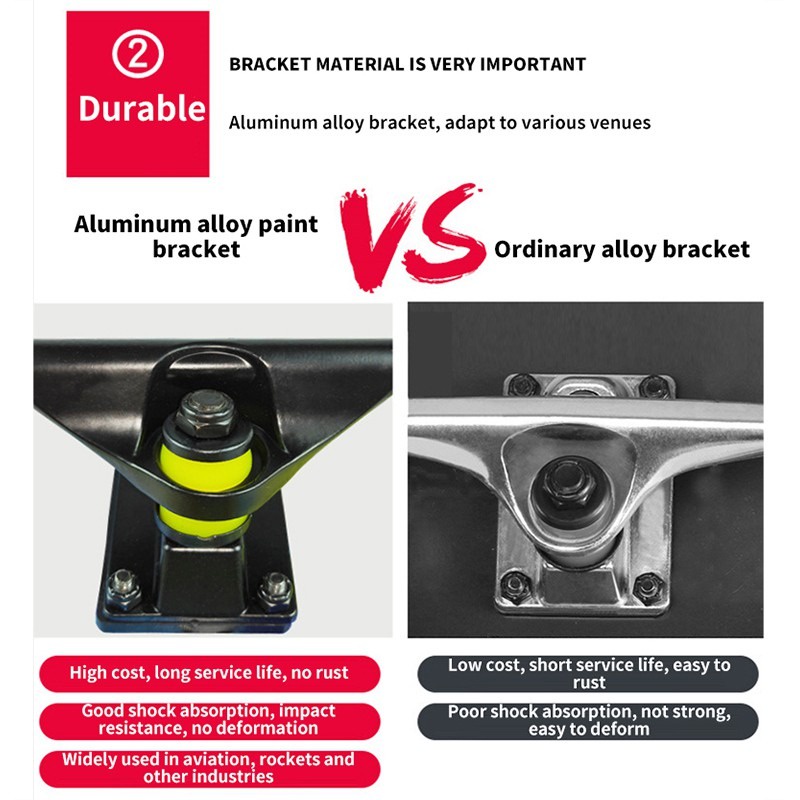 ② Durable

BRACKET MATERIAL IS VERY IMPORTANT

Aluminum alloy bracket, adapt to various venues

Aluminum alloy paint bracket

VS

Ordinary alloy bracket

High cost, long service life, no rust

Good shock absorption, impact resistance, no deformation

Widely used in aviation, rockets and other industries

Low cost, short service life, easy to rust

Poor shock absorption, not strong, easy to deform